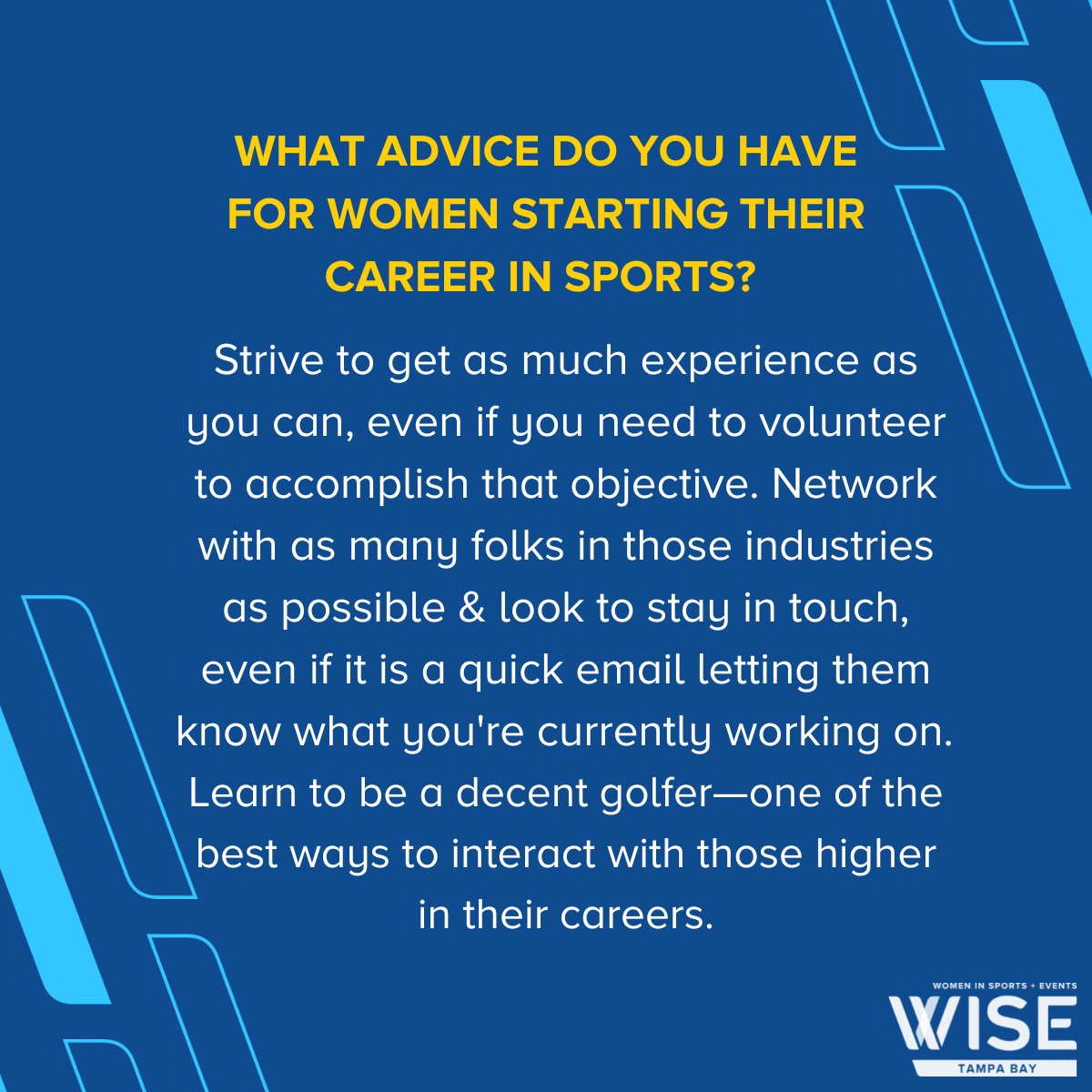 WHAT ADVICE DO YOU HAVE FOR WOMEN STARTING THEIR CAREER IN SPORTS?

Strive to get as much experience as you can, even if you need to volunteer to accomplish that objective. Network with as many folks in those industries as possible & look to stay in touch, even if it is a quick email letting them know what you're currently working on. Learn to be a decent golfer—one of the best ways to interact with those higher in their careers.

WOMEN IN SPORTS + EVENTS
WISE
TAMPA BAY